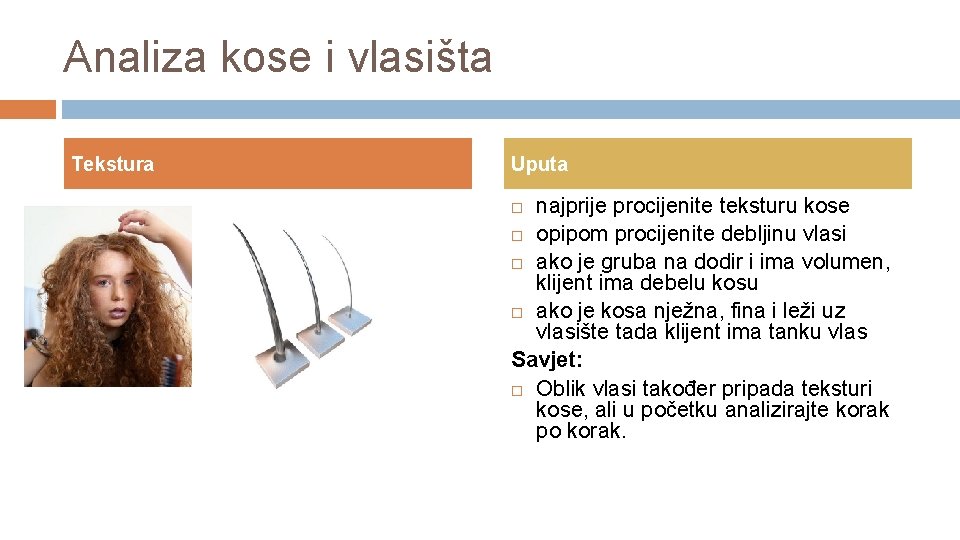 Analiza kose i vlasišta

Tekstura

Uputa

□ najprije procijenite teksturu kose
□ opipom procijenite debljinu vlasi
□ ako je gruba na dodir i ima volumen, klijent ima debelu kosu
□ ako je kosa nježna, fina i leži uz vlasište tada klijent ima tanku vlas

Savjet:
□ Oblik vlasi također pripada teksturi kose, ali u početku analizirajte korak po korak.